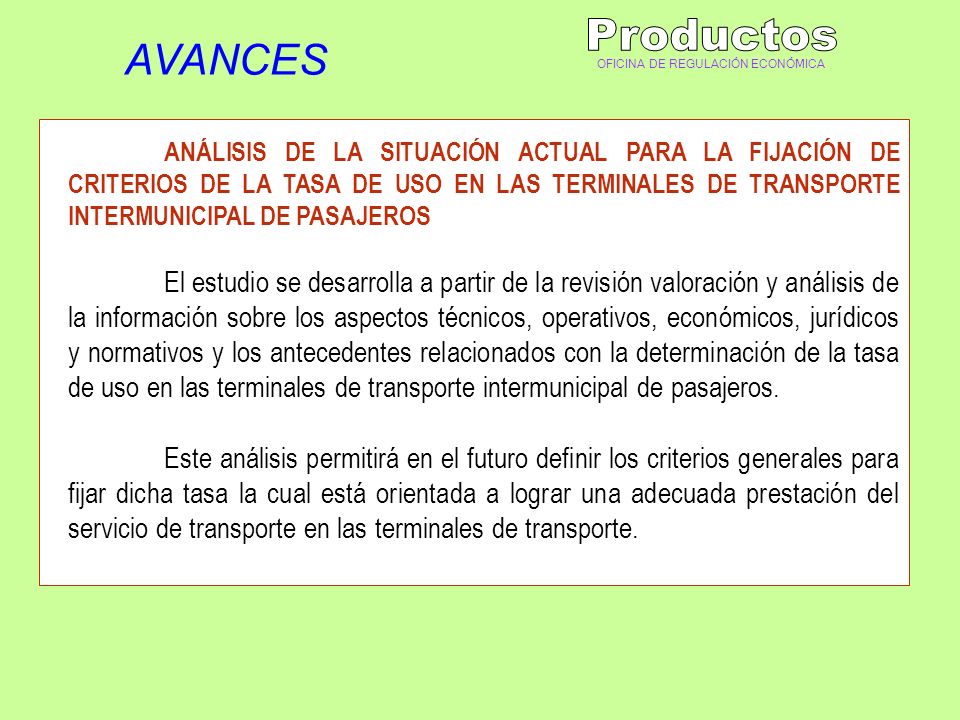 AVANCES

Productos
OFICINA DE REGULACIÓN ECONÓMICA

ANÁLISIS DE LA SITUACIÓN ACTUAL PARA LA FIJACIÓN DE CRITERIOS DE LA TASA DE USO EN LAS TERMINALES DE TRANSPORTE INTERMUNICIPAL DE PASAJEROS

El estudio se desarrolla a partir de la revisión valoración y análisis de la información sobre los aspectos técnicos, operativos, económicos, jurídicos y normativos y los antecedentes relacionados con la determinación de la tasa de uso en las terminales de transporte intermunicipal de pasajeros.

Este análisis permitirá en el futuro definir los criterios generales para fijar dicha tasa la cual está orientada a lograr una adecuada prestación del servicio de transporte en las terminales de transporte.